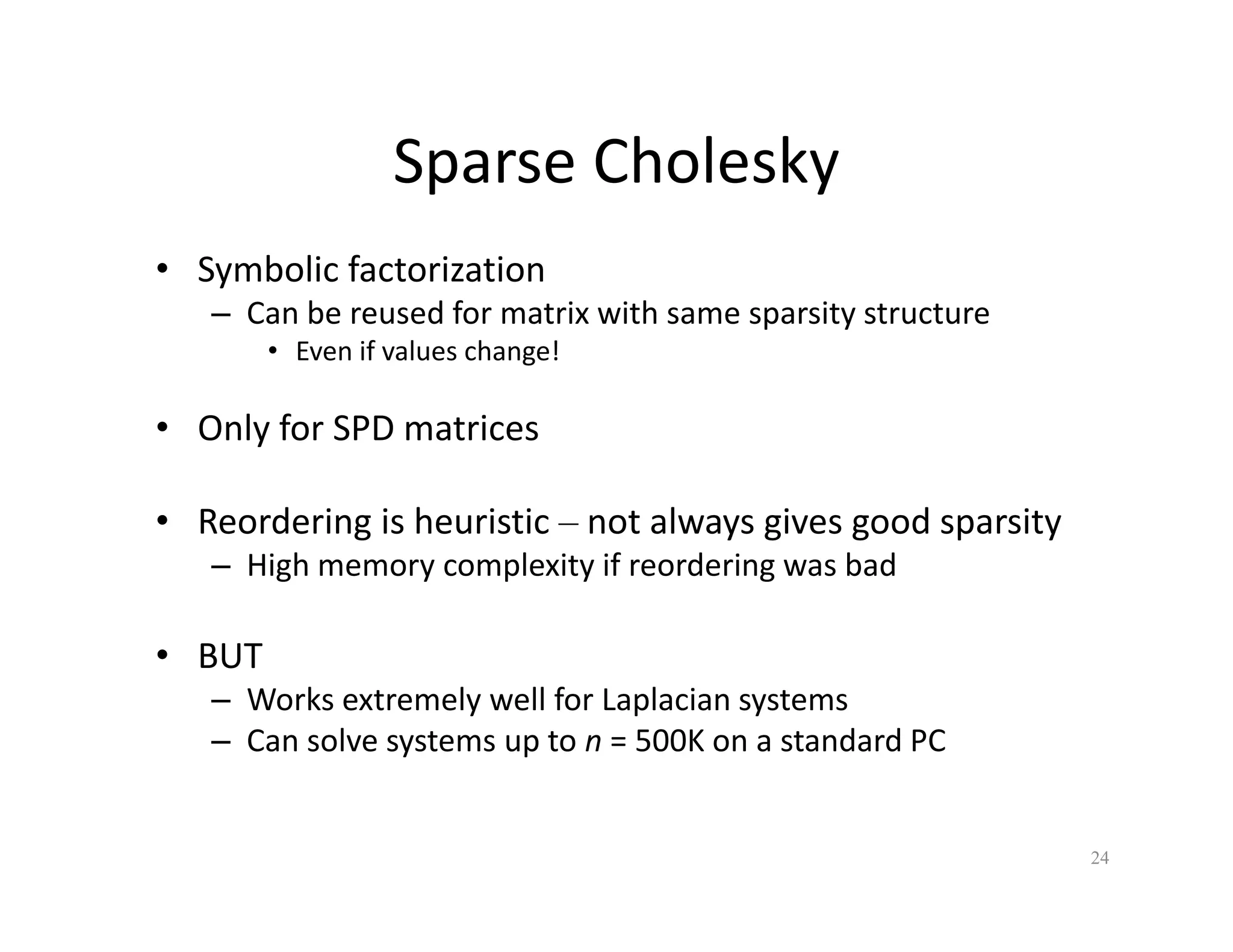 Sparse Cholesky

• Symbolic factorization
  – Can be reused for matrix with same sparsity structure
    • Even if values change!

• Only for SPD matrices

• Reordering is heuristic – not always gives good sparsity
  – High memory complexity if reordering was bad

• BUT
  – Works extremely well for Laplacian systems
  – Can solve systems up to $n$ = 500K on a standard PC

24